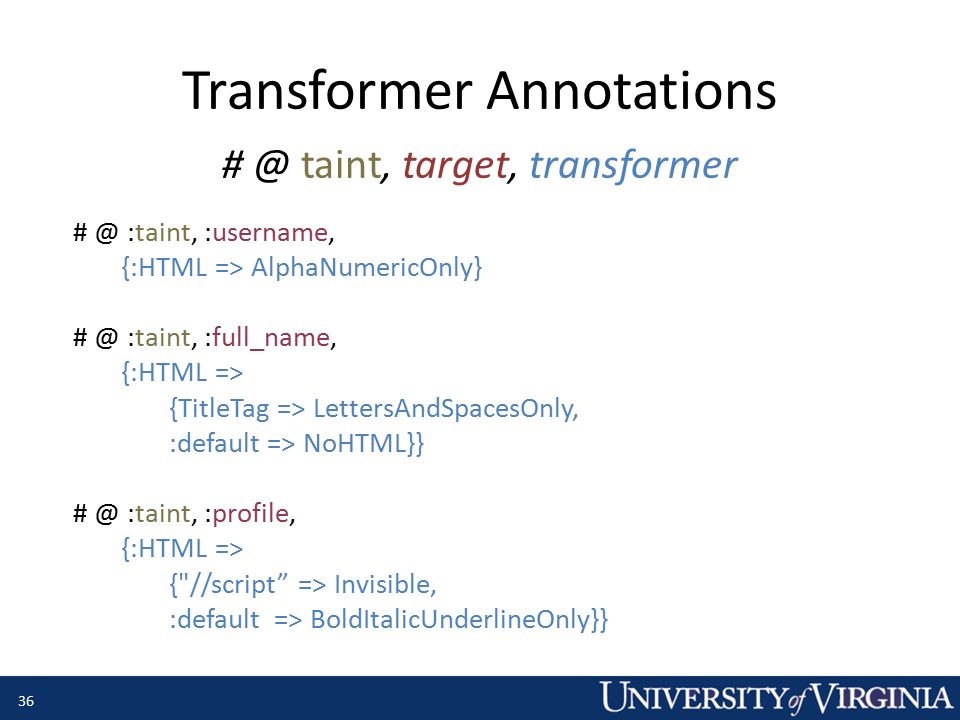 Transformer Annotations

# @ taint, target, transformer

# @ :taint, :username,
{:HTML => AlphaNumericOnly}

# @ :taint, :full_name,
{:HTML =>
{TitleTag => LettersAndSpacesOnly,
:default => NoHTML}}

# @ :taint, :profile,
{:HTML =>
{"//script” => Invisible,
:default => BoldItalicUnderlineOnly}}

36

UNIVERSITY of VIRGINIA